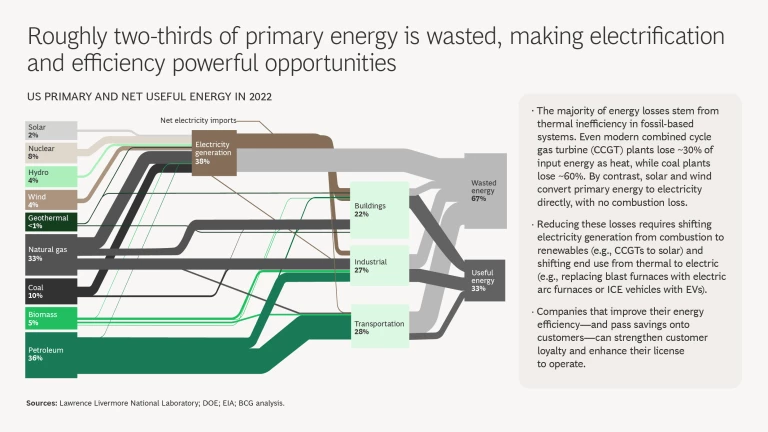 Roughly two-thirds of primary energy is wasted, making electrification and efficiency powerful opportunities

US PRIMARY AND NET USEFUL ENERGY IN 2022

Solar
2%

Nuclear
8%

Hydro
4%

Wind
4%

Geothermal
<1%

Natural gas
33%

Coal
10%

Biomass
5%

Petroleum
36%

Net electricity imports

Electricity generation
38%

Buildings
22%

Industrial
27%

Transportation
28%

Wasted energy
67%

Useful energy
33%

· The majority of energy losses stem from thermal inefficiency in fossil-based systems. Even modern combined cycle gas turbine (CCGT) plants lose ~30% of input energy as heat, while coal plants lose ~60%. By contrast, solar and wind convert primary energy to electricity directly, with no combustion loss.

· Reducing these losses requires shifting electricity generation from combustion to renewables (e.g., CCGTs to solar) and shifting end use from thermal to electric (e.g., replacing blast furnaces with electric arc furnaces or ICE vehicles with EVs).

· Companies that improve their energy efficiency—and pass savings onto customers—can strengthen customer loyalty and enhance their license to operate.

Sources: Lawrence Livermore National Laboratory; DOE; EIA; BCG analysis.